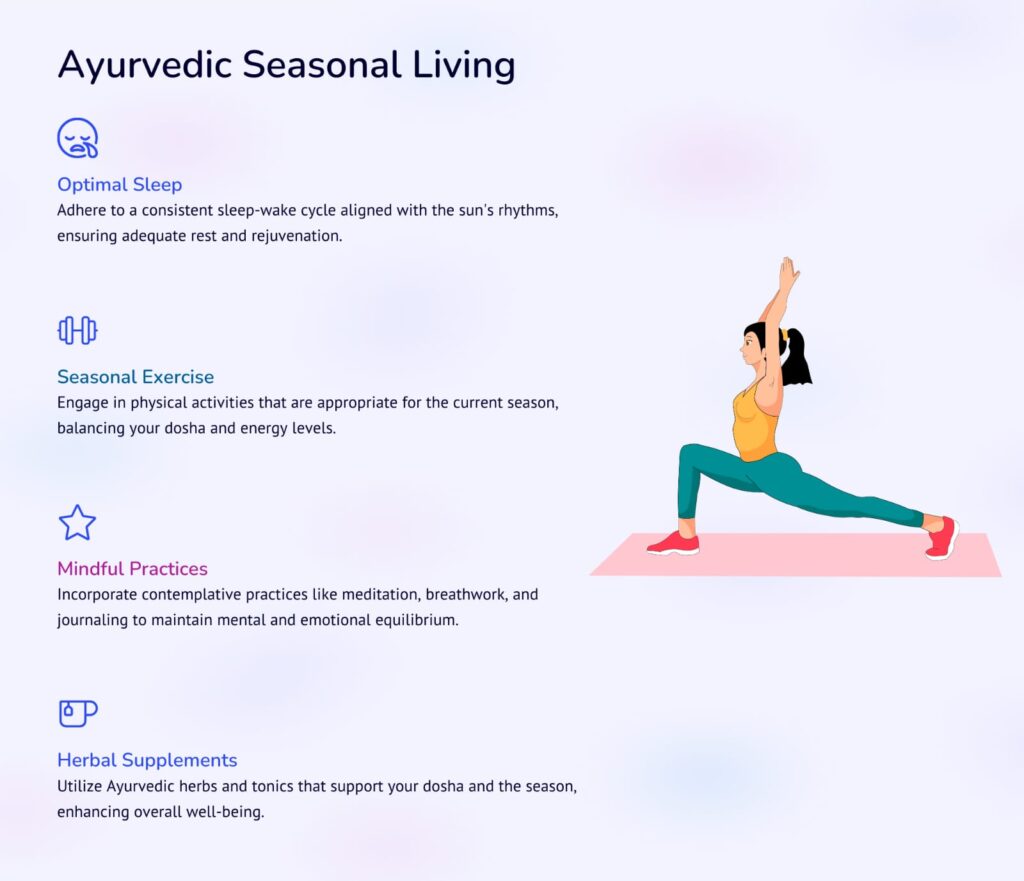 Ayurvedic Seasonal Living

Optimal Sleep
Adhere to a consistent sleep-wake cycle aligned with the sun's rhythms, ensuring adequate rest and rejuvenation.

Seasonal Exercise
Engage in physical activities that are appropriate for the current season, balancing your dosha and energy levels.

Mindful Practices
Incorporate contemplative practices like meditation, breathwork, and journaling to maintain mental and emotional equilibrium.

Herbal Supplements
Utilize Ayurvedic herbs and tonics that support your dosha and the season, enhancing overall well-being.